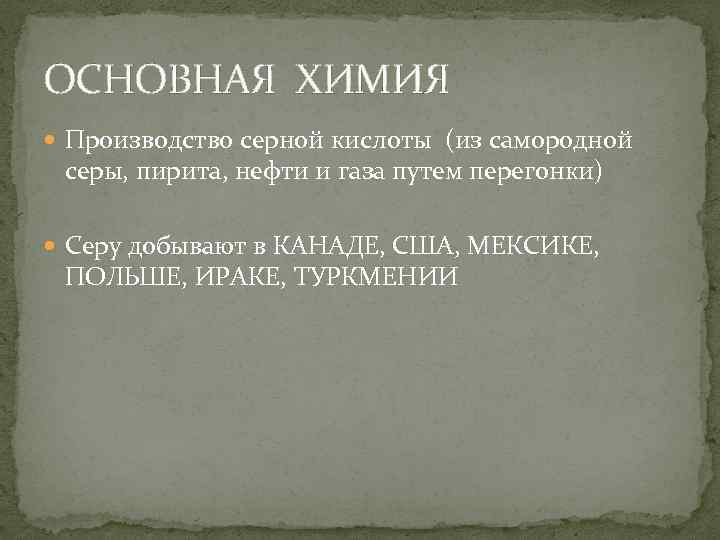 ОСНОВНАЯ ХИМИЯ

Производство серной кислоты (из самородной серы, пирита, нефти и газа путем перегонки)

Серу добывают в КАНАДЕ, США, МЕКСИКЕ, ПОЛЬШЕ, ИРАКЕ, ТУРКМЕНИИ